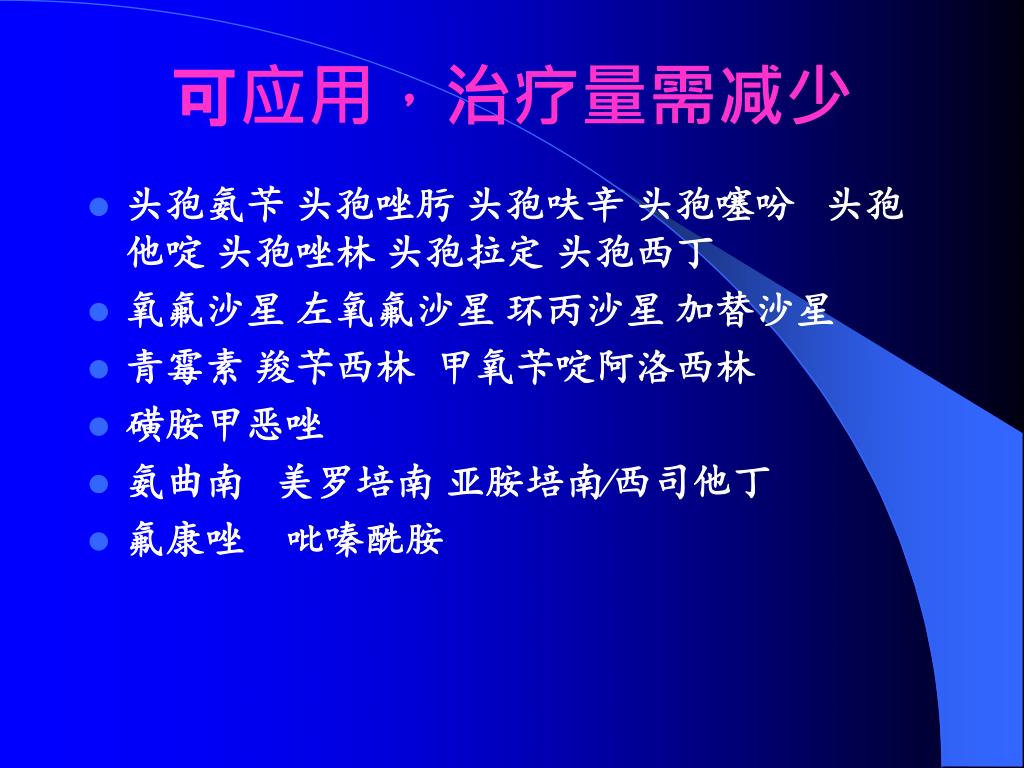 可应用，治疗量需减少

- 头孢氨苄 头孢唑肟 头孢呋辛 头孢噻吩 头孢他啶 头孢唑林 头孢拉定 头孢西丁
- 氧氟沙星 左氧氟沙星 环丙沙星 加替沙星
- 青霉素 羧苄西林 甲氧苄啶阿洛西林
- 磺胺甲恶唑
- 氨曲南 美罗培南 亚胺培南/西司他丁
- 氟康唑 吡嗪酰胺